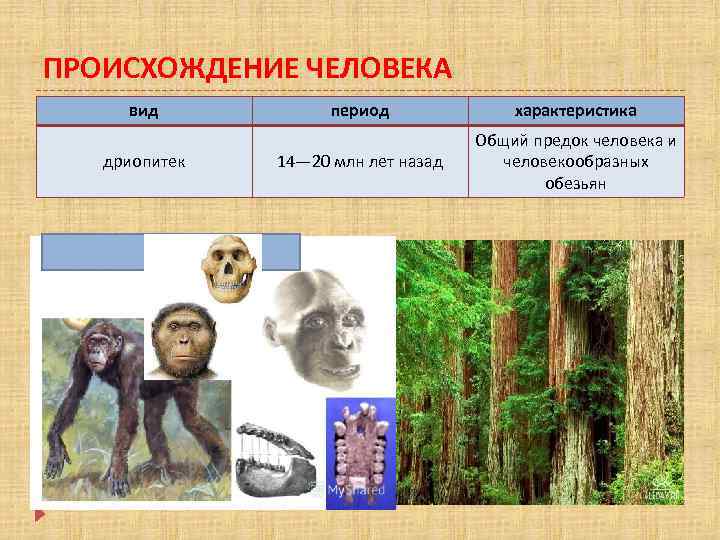 ПРОИСХОЖДЕНИЕ ЧЕЛОВЕКА

| вид | период | характеристика |
|---|---|---|
| дриопитек | 14—20 млн лет назад | Общий предок человека и человекообразных обезьян |

MyShared